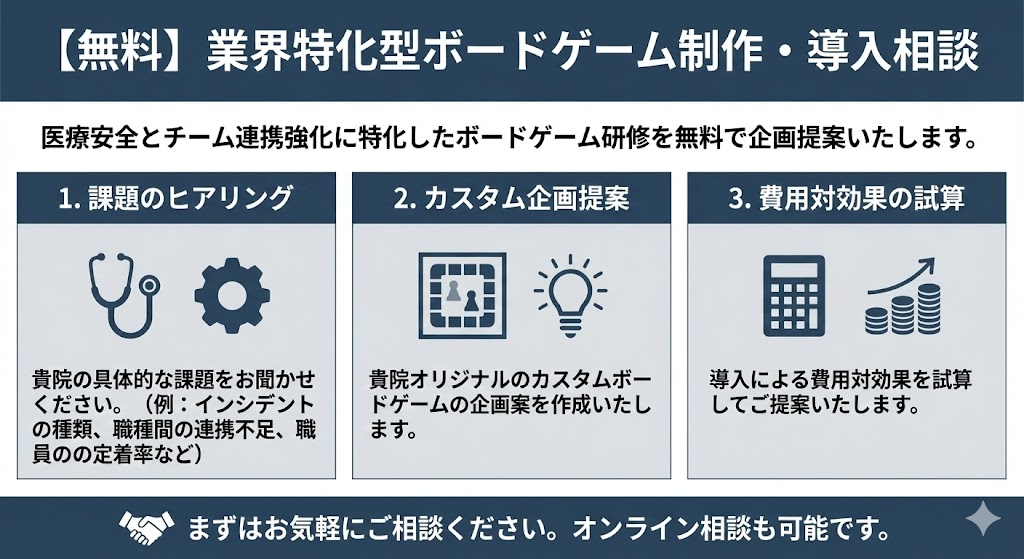 【無料】業界特化型ボードゲーム制作・導入相談

医療安全とチーム連携強化に特化したボードゲーム研修を無料で企画提案いたします。

1. 課題のヒアリング

貴院の具体的な課題をお聞かせください。（例：インシデントの種類、職種間の連携不足、職員のの定着率など）

2. カスタム企画提案

貴院オリジナルのカスタムボードゲームの企画案を作成いたします。

3. 費用対効果の試算

導入による費用対効果を試算してご提案いたします。

まずはお気軽にご相談ください。オンライン相談も可能です。